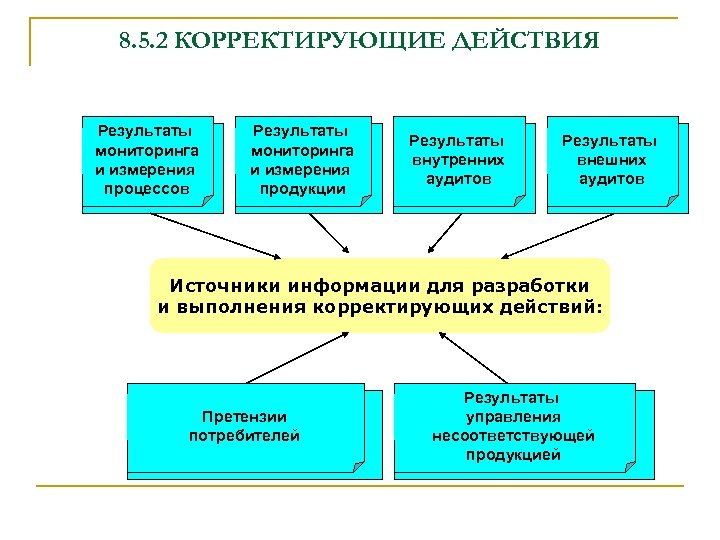 8.5.2 КОРРЕКТИРУЮЩИЕ ДЕЙСТВИЯ

Результаты мониторинга и измерения процессов

Результаты мониторинга и измерения продукции

Результаты внутренних аудитов

Результаты внешних аудитов

Источники информации для разработки и выполнения корректирующих действий:

Претензии потребителей

Результаты управления несоответствующей продукцией